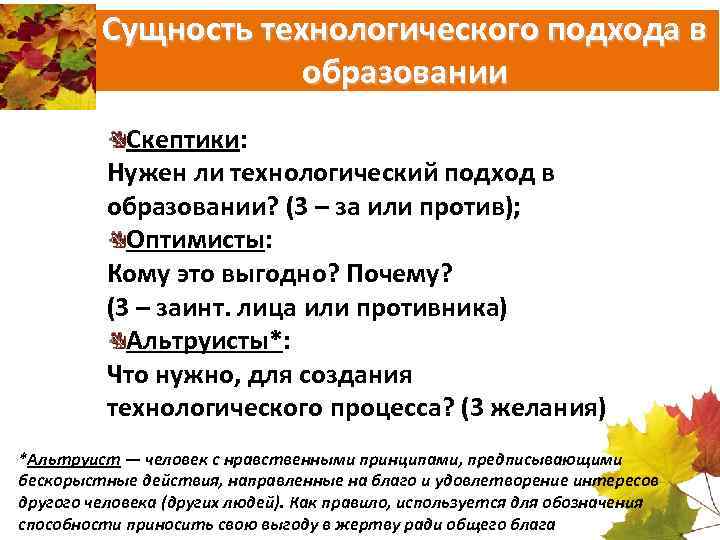 Сущность технологического подхода в образовании

Скептики:
Нужен ли технологический подход в образовании? (3 – за или против);

Оптимисты:
Кому это выгодно? Почему? (3 – заинт. лица или противника)

Альтруисты*:
Что нужно, для создания технологического процесса? (3 желания)

*Альтруист — человек с нравственными принципами, предписывающими бескорыстные действия, направленные на благо и удовлетворение интересов другого человека (других людей). Как правило, используется для обозначения способности приносить свою выгоду в жертву ради общего блага